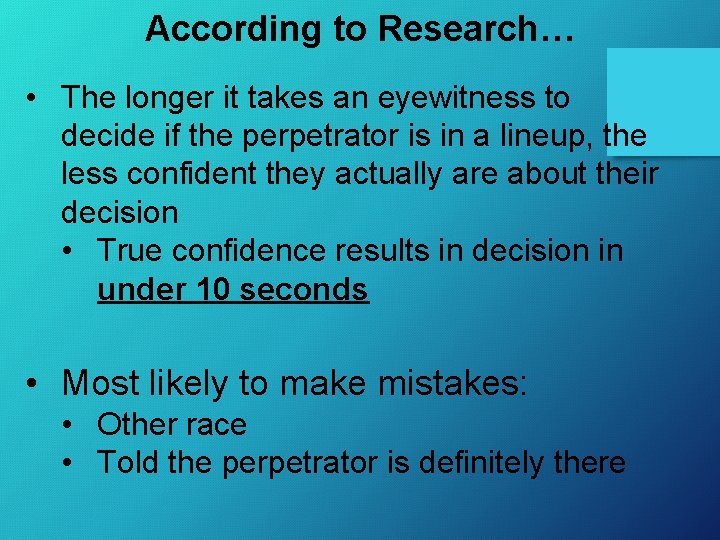 According to Research…

• The longer it takes an eyewitness to decide if the perpetrator is in a lineup, the less confident they actually are about their decision
• True confidence results in decision in under 10 seconds

• Most likely to make mistakes:
• Other race
• Told the perpetrator is definitely there